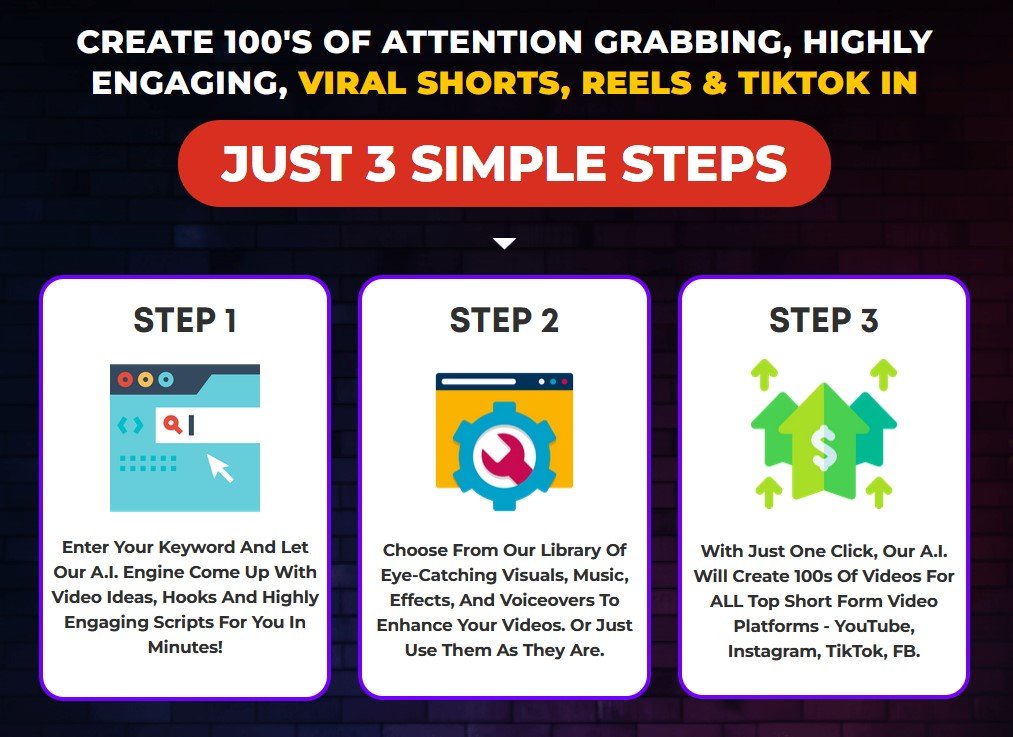 CREATE 100'S OF ATTENTION GRABBING, HIGHLY ENGAGING, VIRAL SHORTS, REELS & TIKTOK IN

JUST 3 SIMPLE STEPS

STEP 1

Enter Your Keyword And Let Our A.I. Engine Come Up With Video Ideas, Hooks And Highly Engaging Scripts For You In Minutes!

STEP 2

Choose From Our Library Of Eye-Catching Visuals, Music, Effects, And Voiceovers To Enhance Your Videos. Or Just Use Them As They Are.

STEP 3

With Just One Click, Our A.I. Will Create 100s Of Videos For ALL Top Short Form Video Platforms - YouTube, Instagram, TikTok, FB.